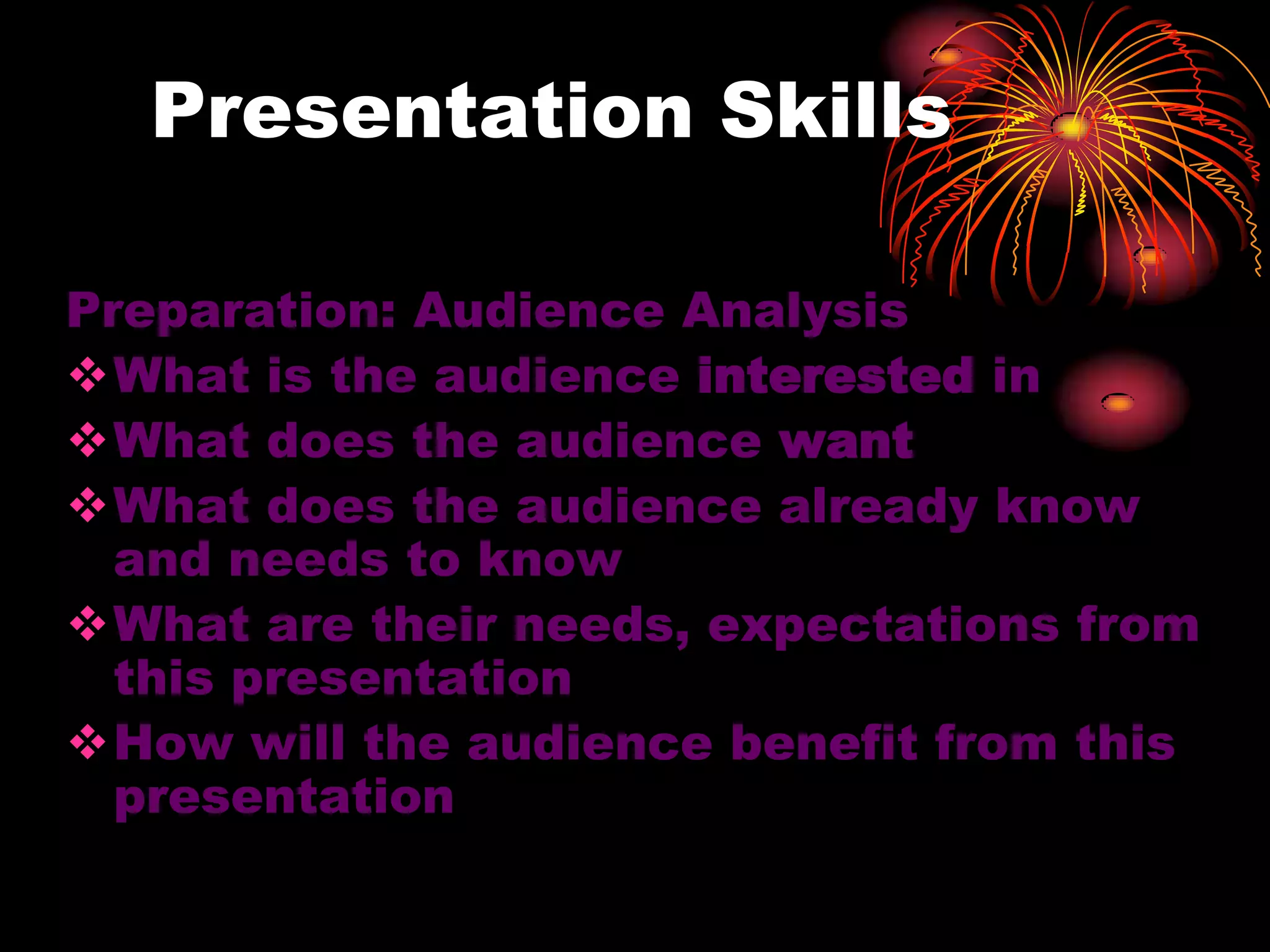 Presentation Skills

Preparation: Audience Analysis

❖ What is the audience interested in
❖ What does the audience want
❖ What does the audience already know and needs to know
❖ What are their needs, expectations from this presentation
❖ How will the audience benefit from this presentation